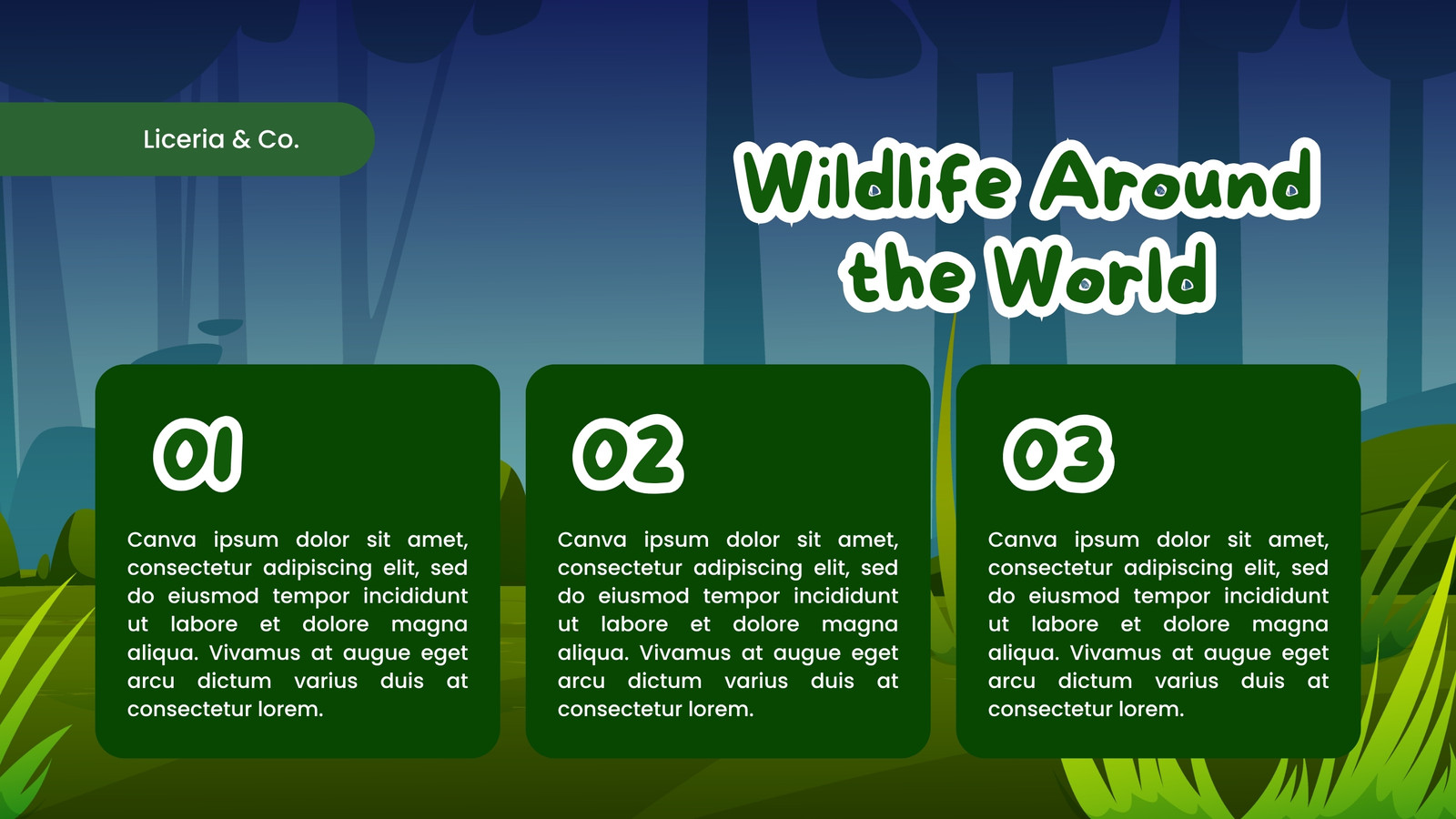 Liceria & Co.

Wildlife Around the World

01

Canva ipsum dolor sit amet, consectetur adipiscing elit, sed do eiusmod tempor incididunt ut labore et dolore magna aliqua. Vivamus at augue eget arcu dictum varius duis at consectetur lorem.

02

Canva ipsum dolor sit amet, consectetur adipiscing elit, sed do eiusmod tempor incididunt ut labore et dolore magna aliqua. Vivamus at augue eget arcu dictum varius duis at consectetur lorem.

03

Canva ipsum dolor sit amet, consectetur adipiscing elit, sed do eiusmod tempor incididunt ut labore et dolore magna aliqua. Vivamus at augue eget arcu dictum varius duis at consectetur lorem.